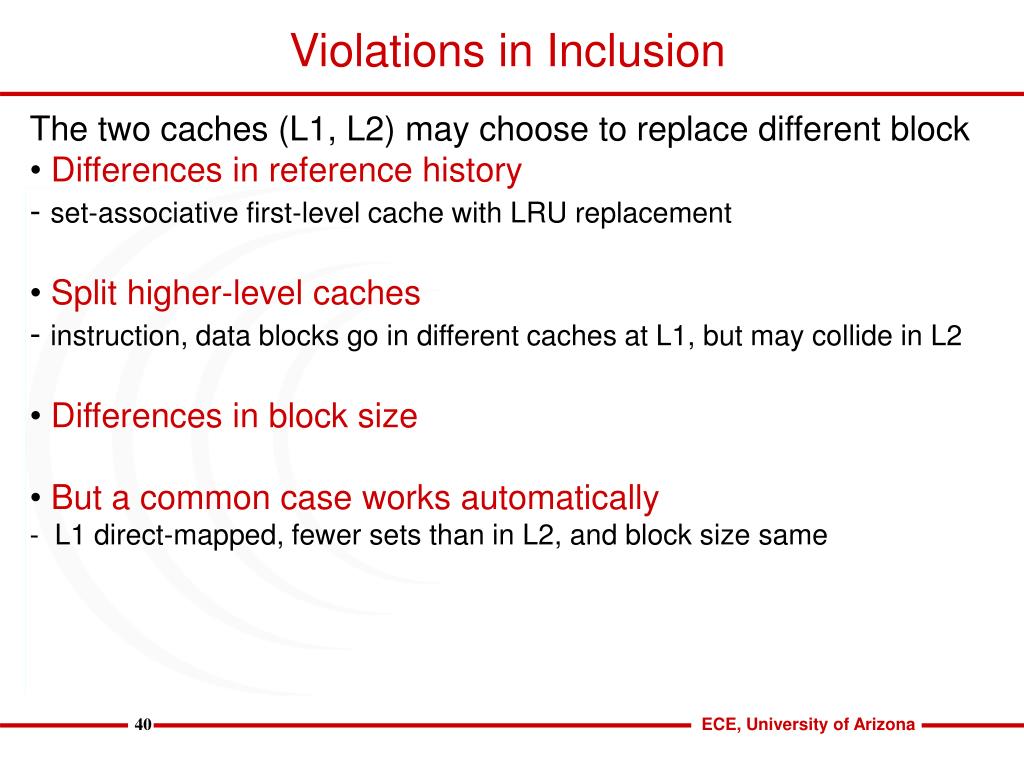 Violations in Inclusion

The two caches (L1, L2) may choose to replace different block
• Differences in reference history
- set-associative first-level cache with LRU replacement

• Split higher-level caches
- instruction, data blocks go in different caches at L1, but may collide in L2

• Differences in block size

• But a common case works automatically
- L1 direct-mapped, fewer sets than in L2, and block size same

40

ECE, University of Arizona